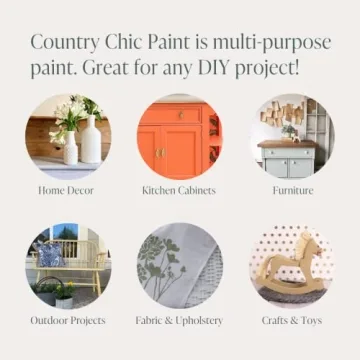 Country Chic Paint is multi-purpose paint. Great for any DIY project!

Home Decor

Kitchen Cabinets

Furniture

Outdoor Projects

Fabric & Upholstery

Crafts & Toys